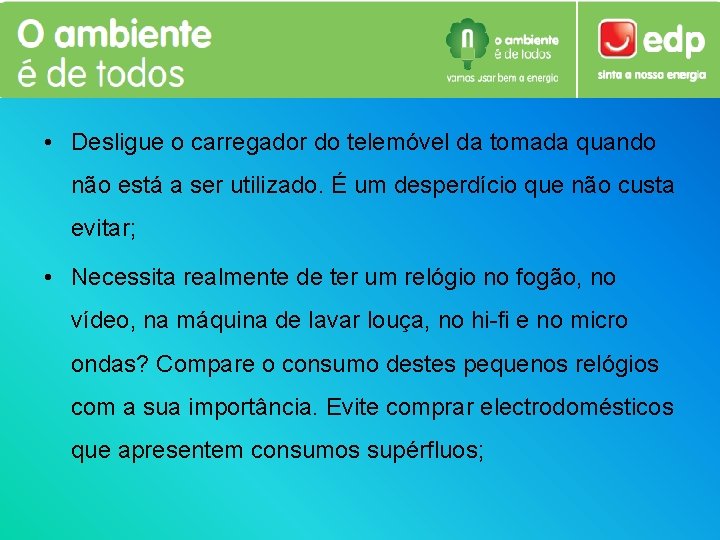 O ambiente
é de todos

o ambiente
é de todos
vamos usar bem a energia

edp
sinta a nossa energia

• Desligue o carregador do telemóvel da tomada quando não está a ser utilizado. É um desperdício que não custa evitar;

• Necessita realmente de ter um relógio no fogão, no vídeo, na máquina de lavar louça, no hi-fi e no micro ondas? Compare o consumo destes pequenos relógios com a sua importância. Evite comprar electrodomésticos que apresentem consumos supérfluos;